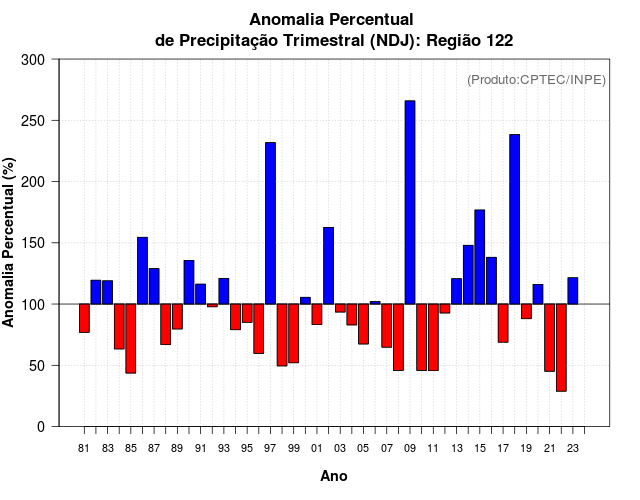 Anomalia Percentual
de Precipitação Trimestral (NDJ): Região 122

(Produto:CPTEC/INPE)

Anomalia Percentual (%)

300
250
200
150
100
50
0

81 83 85 87 89 91 93 95 97 99 01 03 05 07 09 11 13 15 17 19 21 23

Ano